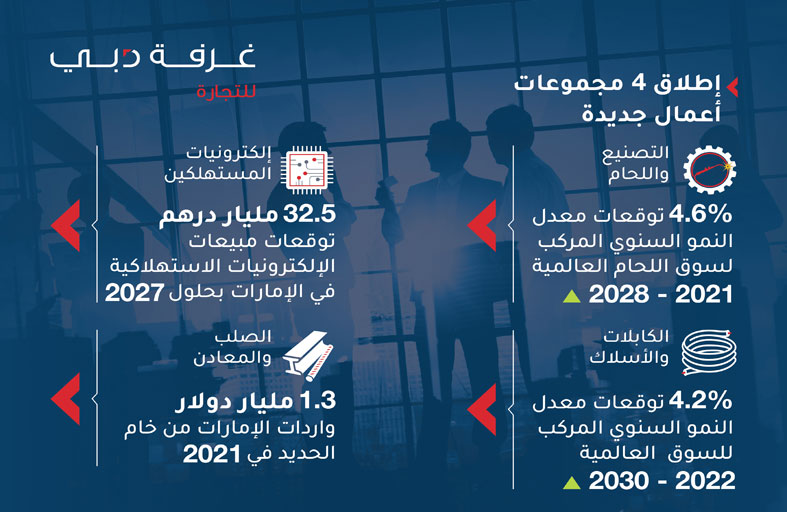 غرفة دبي
للتجارة

إطلاق 4 مجموعات أعمال جديدة

التصنيع واللحام

4.6% توقعات معدل النمو السنوي المركب لسوق اللحام العالمية 2021 - 2028

الكابلات والأسلاك

4.2% توقعات معدل النمو السنوي المركب للسوق العالمية 2022 - 2030

إلكترونيات المستهلكين

32.5 مليار درهم توقعات مبيعات الإلكترونيات الاستهلاكية في الإمارات بحلول 2027

الصلب والمعادن

1.3 مليار دولار واردات الإمارات من خام الحديد في 2021